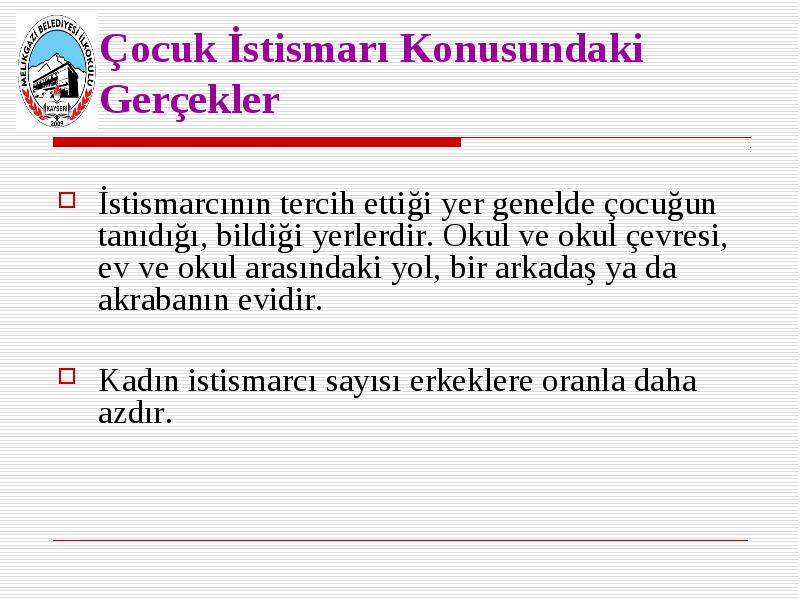 MELİKGAZİ BELEDİYESİ İLKOKULU
KAYSERİ
2009

Çocuk İstismarı Konusundaki Gerçekler

İstismarcının tercih ettiği yer genelde çocuğun tanıdığı, bildiği yerlerdir. Okul ve okul çevresi, ev ve okul arasındaki yol, bir arkadaş ya da akrabanın evidir.

Kadın istismarcı sayısı erkeklere oranla daha azdır.